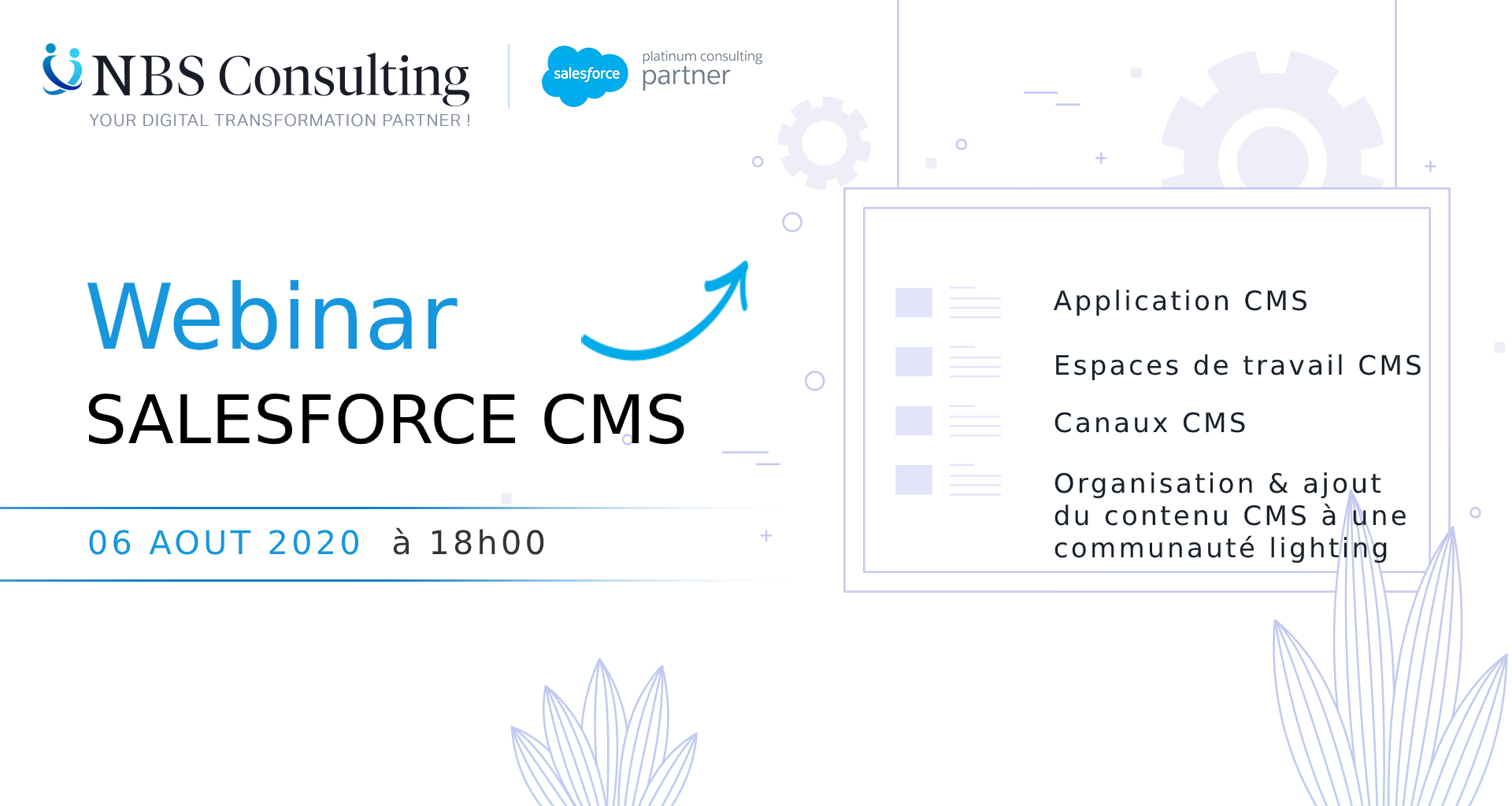 NBS Consulting
YOUR DIGITAL TRANSFORMATION PARTNER !

salesforce platinum consulting partner

Webinar
SALESFORCE CMS

06 AOUT 2020 à 18h00

Application CMS

Espaces de travail CMS

Canaux CMS

Organisation & ajout du contenu CMS à une communauté lighting